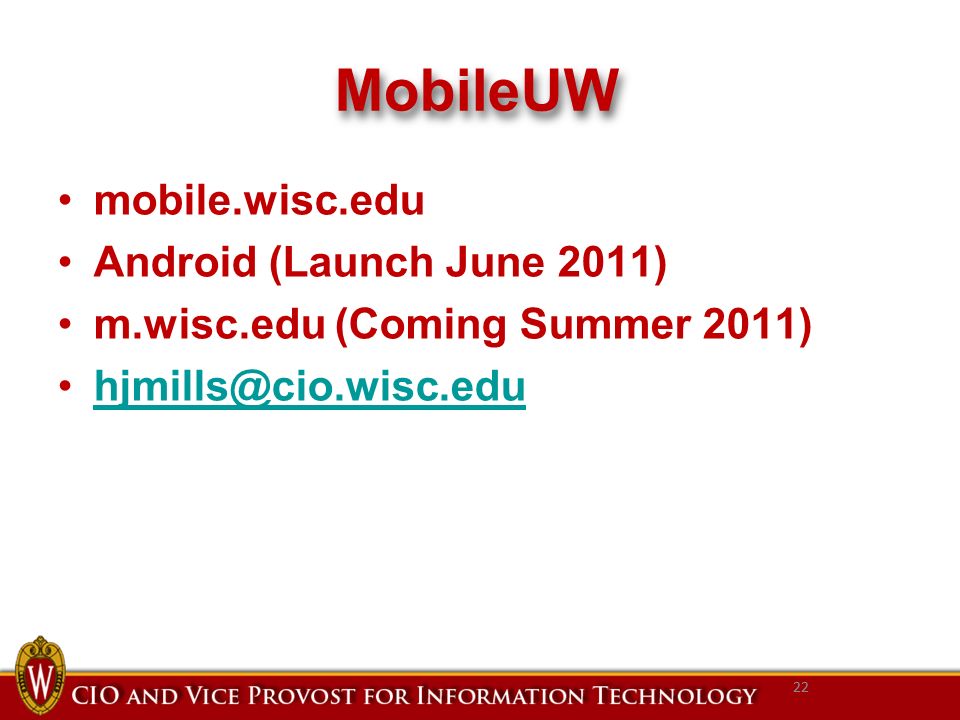 MobileUW

• mobile.wisc.edu
• Android (Launch June 2011)
• m.wisc.edu (Coming Summer 2011)
• hjmills@cio.wisc.edu

W

CIO AND VICE PROVOST FOR INFORMATION TECHNOLOGY

22